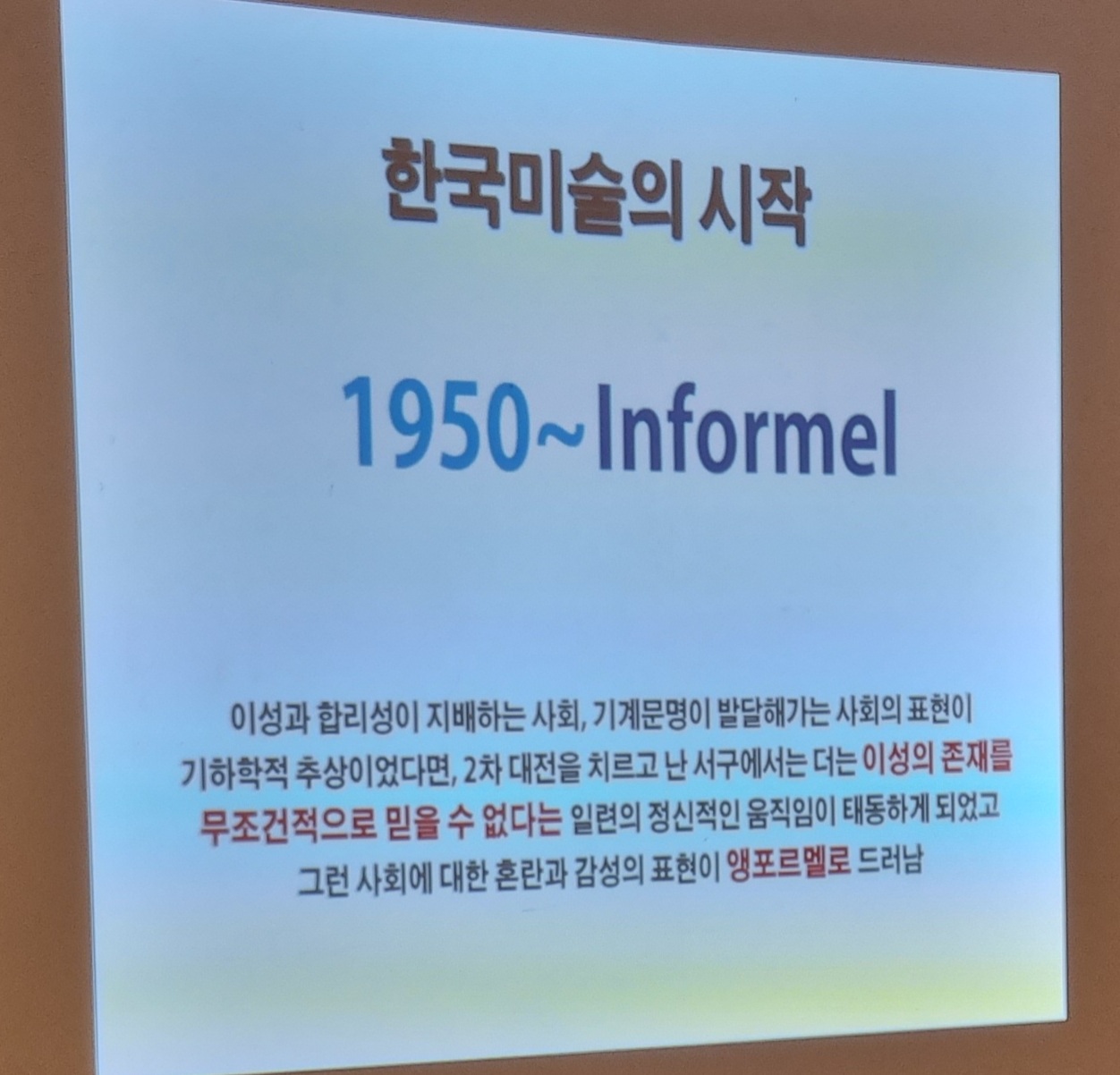 한국미술의 시작

1950~Informel

이성과 합리성이 지배하는 사회, 기계문명이 발달해가는 사회의 표현이 기하학적 추상이었다면, 2차 대전을 치르고 난 서구에서는 더는 이성의 존재를 무조건적으로 믿을 수 없다는 일련의 정신적인 움직임이 태동하게 되었고 그런 사회에 대한 혼란과 감성의 표현이 앵포르멜로 드러남